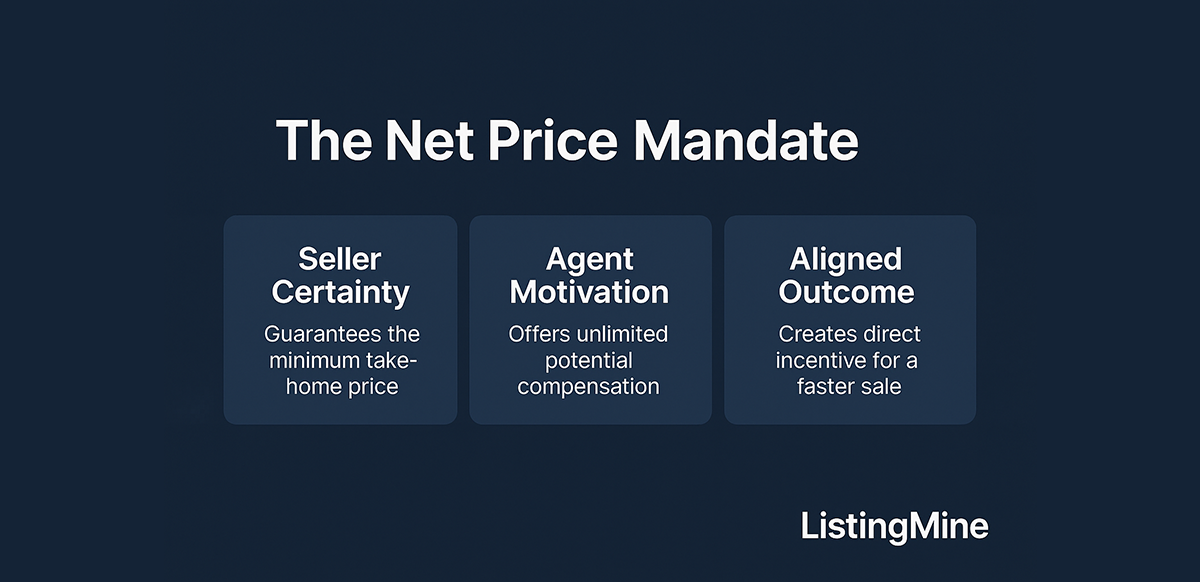 The Net Price Mandate

Seller Certainty

Guarantees the minimum take-home price

Agent Motivation

Offers unlimited potential compensation

Aligned Outcome

Creates direct incentive for a faster sale

ListingMine